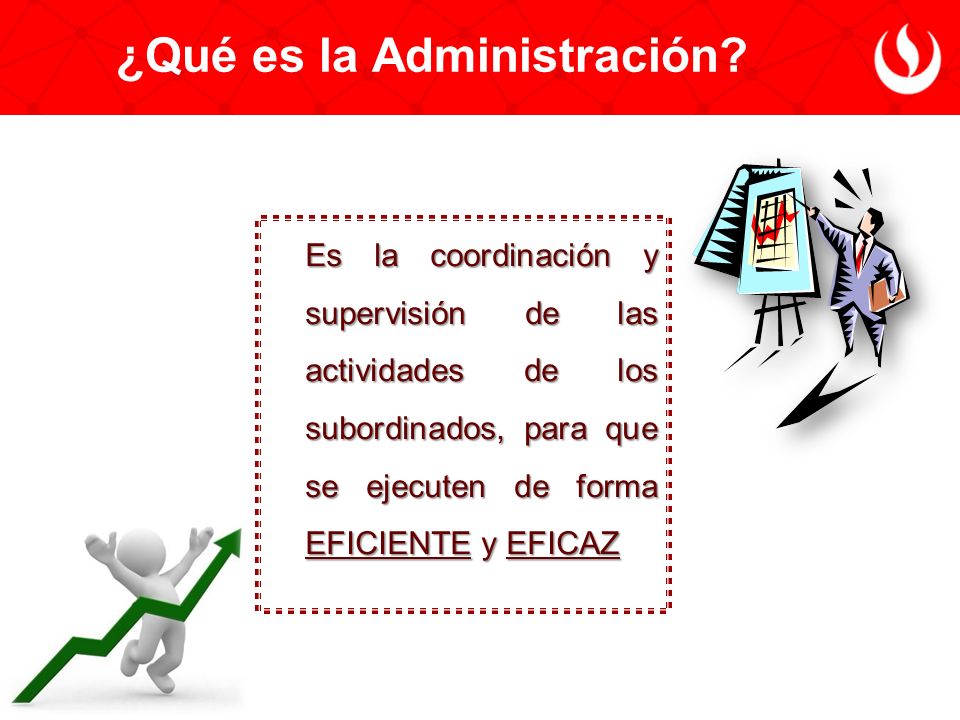 ¿Qué es la Administración?

Es la coordinación y supervisión de las actividades de los subordinados, para que se ejecuten de forma EFICIENTE y EFICAZ